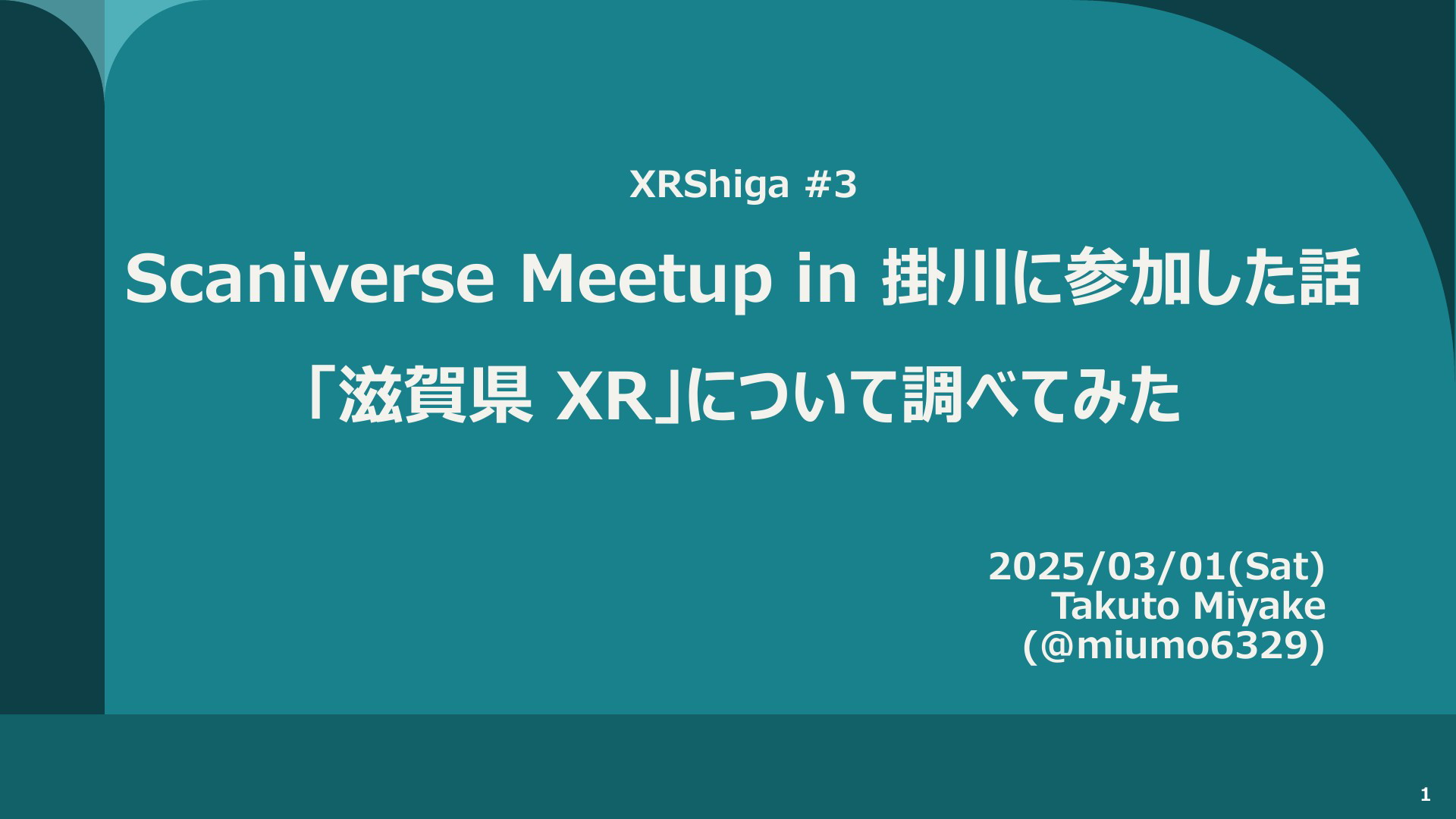 XRShiga #3

Scaniverse Meetup in 掛川に参加した話

「滋賀県 XR」について調べてみた

2025/03/01(Sat)
Takuto Miyake
(@miumo6329)

1